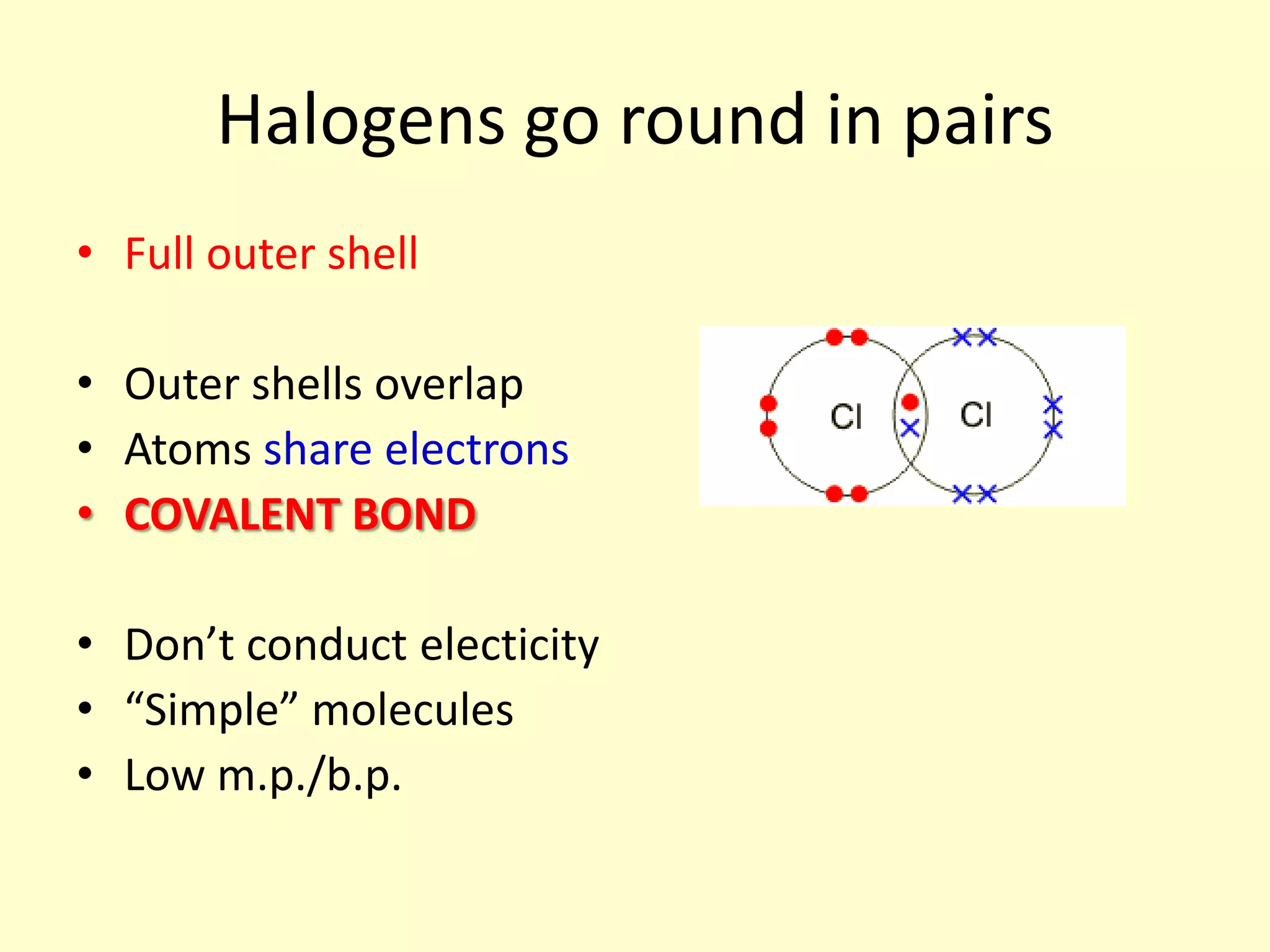 Halogens go round in pairs

• Full outer shell

• Outer shells overlap
• Atoms share electrons
• COVALENT BOND

• Don’t conduct electicity
• “Simple” molecules
• Low m.p./b.p.

Cl Cl